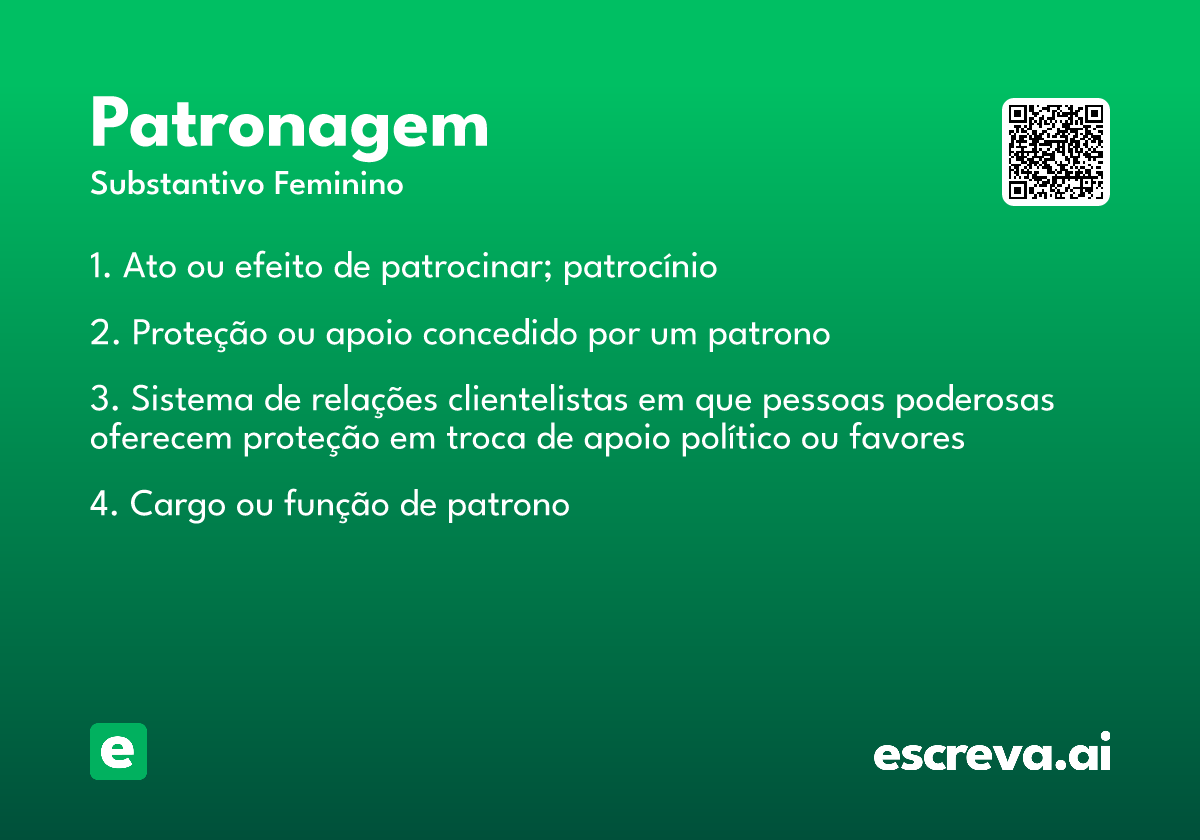 Patronagem
Substantivo Feminino

1. Ato ou efeito de patrocinar; patrocínio

2. Proteção ou apoio concedido por um patrono

3. Sistema de relações clientelistas em que pessoas poderosas oferecem proteção em troca de apoio político ou favores

4. Cargo ou função de patrono

e

escreva.ai